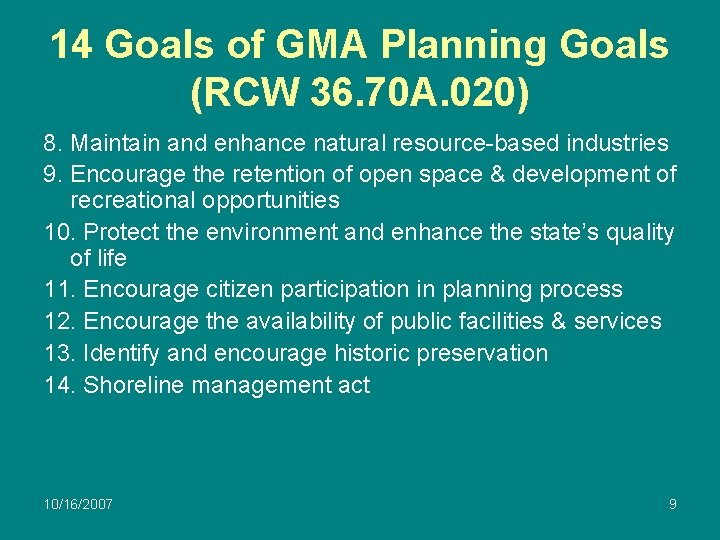 14 Goals of GMA Planning Goals (RCW 36.70A.020)

8. Maintain and enhance natural resource-based industries

9. Encourage the retention of open space & development of recreational opportunities

10. Protect the environment and enhance the state's quality of life

11. Encourage citizen participation in planning process

12. Encourage the availability of public facilities & services

13. Identify and encourage historic preservation

14. Shoreline management act

10/16/2007

9